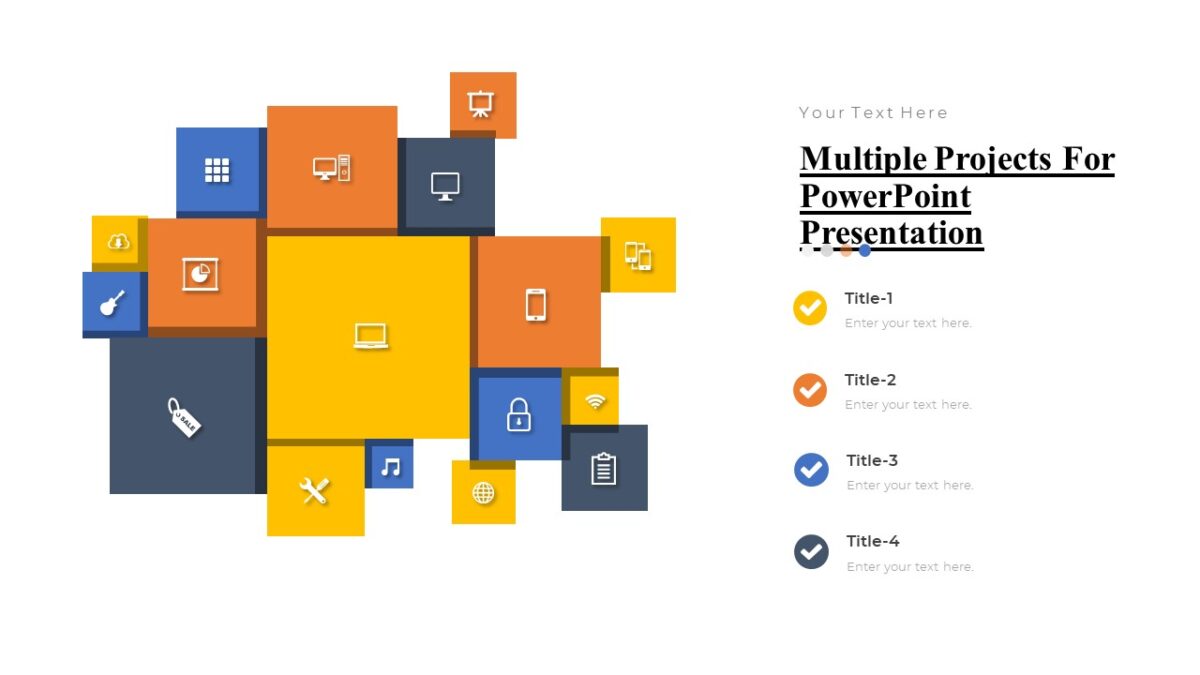 SALE

Your Text Here

Multiple Projects For PowerPoint Presentation

Title-1
Enter your text here.

Title-2
Enter your text here.

Title-3
Enter your text here.

Title-4
Enter your text here.